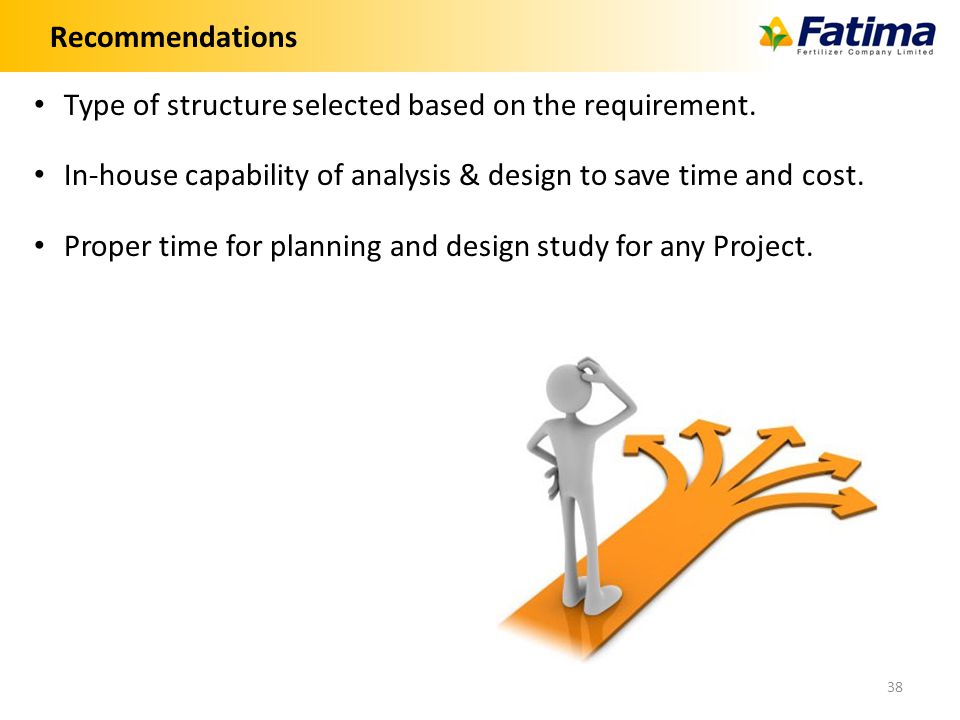 Recommendations

Fatima
Fertilizer Company Limited

• Type of structure selected based on the requirement.

• In-house capability of analysis & design to save time and cost.

• Proper time for planning and design study for any Project.

38